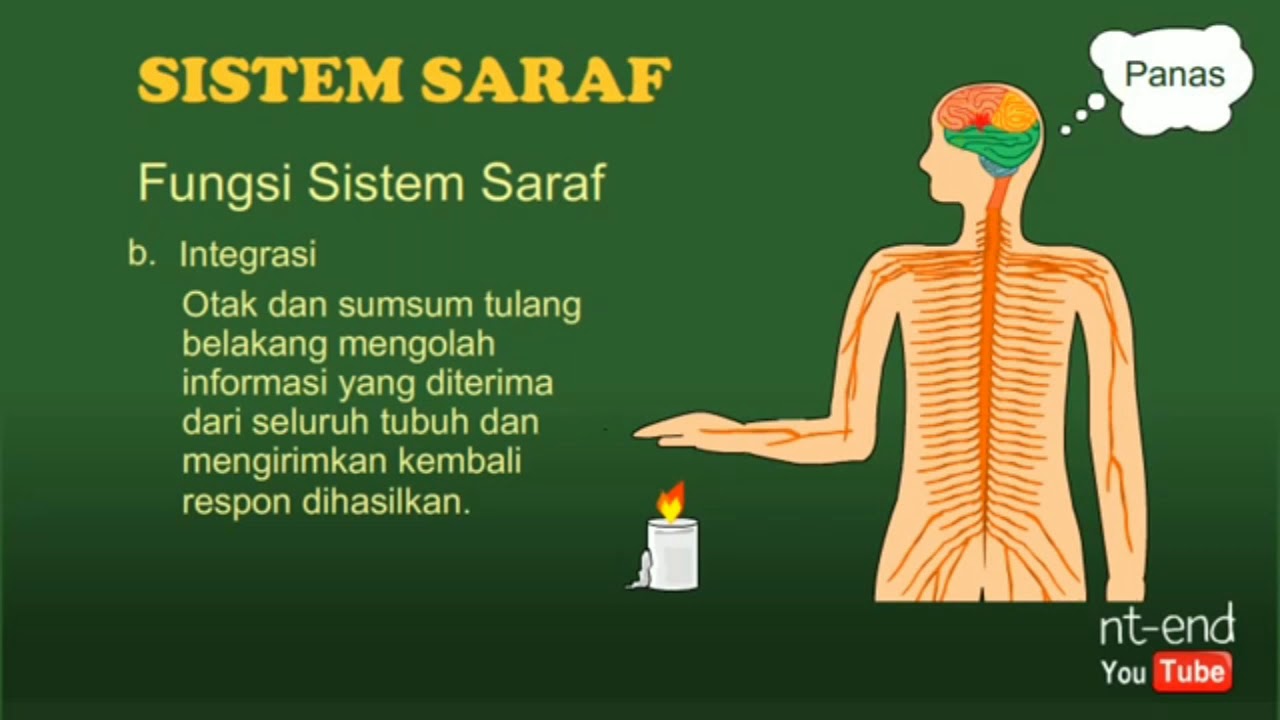 SISTEM SARAF

Fungsi Sistem Saraf

b. Integrasi

Otak dan sumsum tulang belakang mengolah informasi yang diterima dari seluruh tubuh dan mengirimkan kembali respon dihasilkan.

Panas

nt-end
YouTube